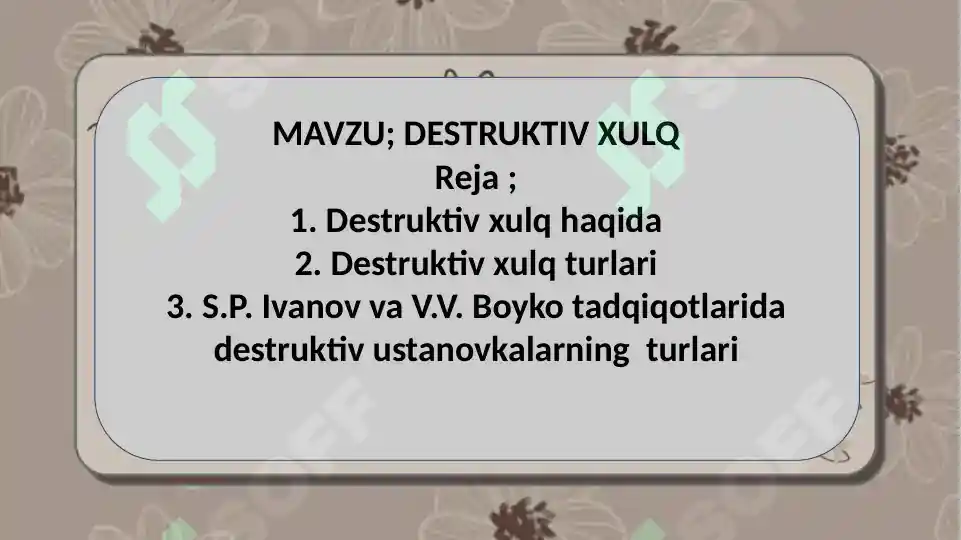 MAVZU; DESTRUKTIV XULQ
Reja ;
1. Destruktiv xulq haqida
2. Destruktiv xulq turlari
3. S.P. Ivanov va V.V. Boyko tadqiqotlarida destruktiv ustanovkalarning turlari